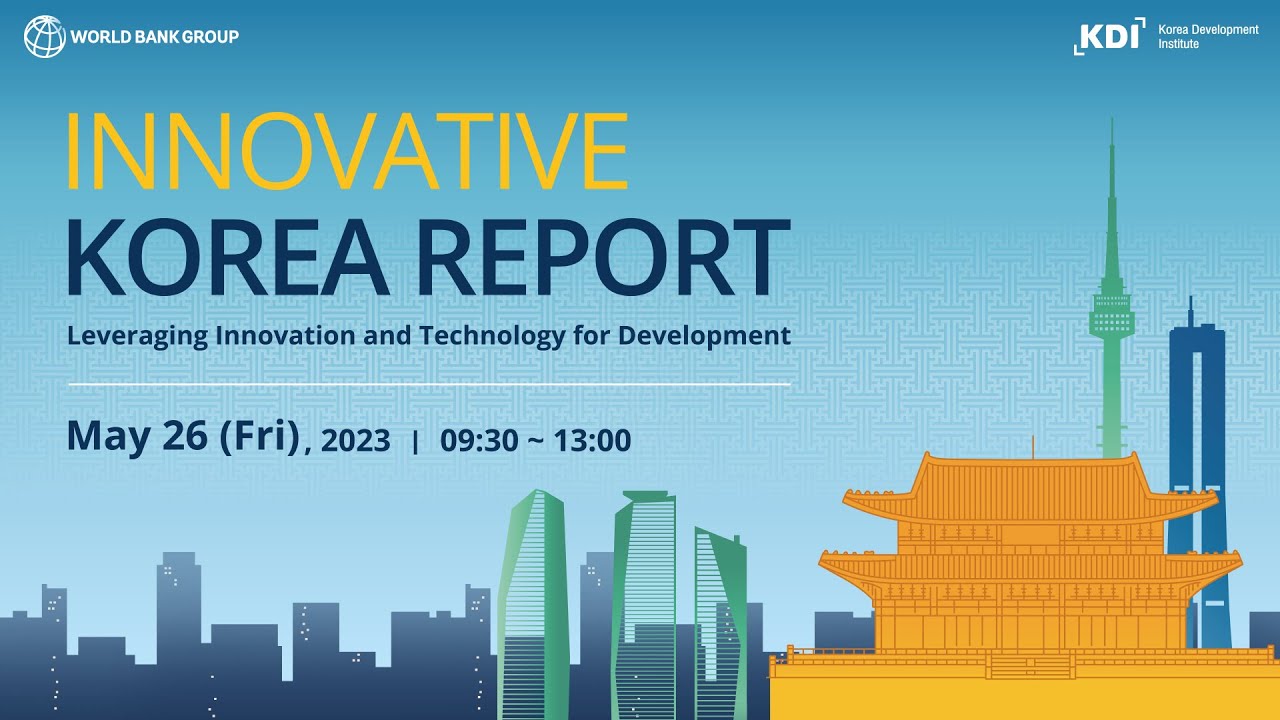 WORLD BANK GROUP

KDI Korea Development Institute

INNOVATIVE
KOREA REPORT

Leveraging Innovation and Technology for Development

May 26 (Fri), 2023 | 09:30 ~ 13:00